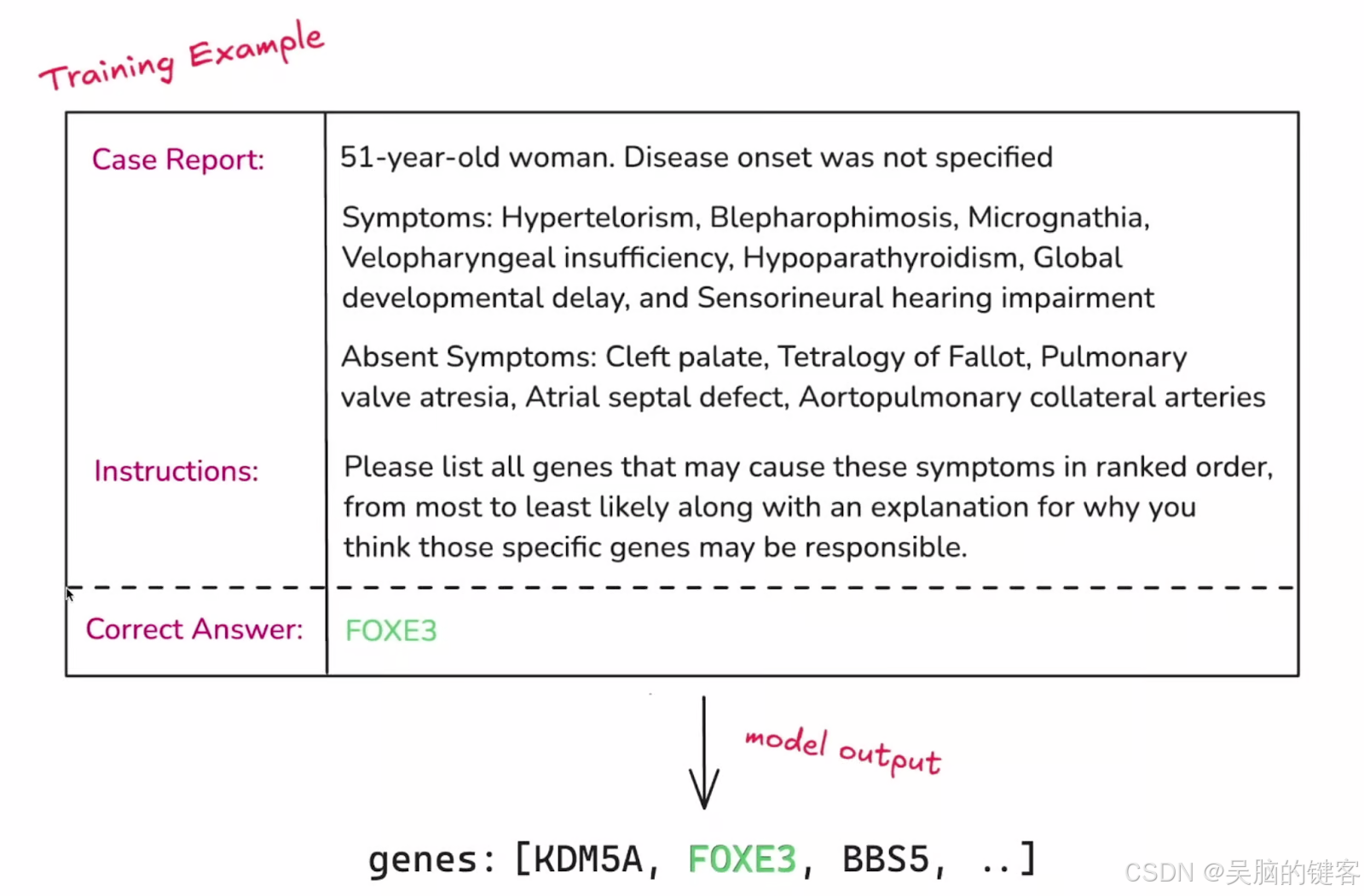 Training Example

| Case Report: | 51-year-old woman. Disease onset was not specified<br><br>Symptoms: Hypertelorism, Blepharophimosis, Micrognathia, Velopharyngeal insufficiency, Hypoparathyroidism, Global developmental delay, and Sensorineural hearing impairment<br><br>Absent Symptoms: Cleft palate, Tetralogy of Fallot, Pulmonary valve atresia, Atrial septal defect, Aortopulmonary collateral arteries |
|---|---|
| Instructions: | Please list all genes that may cause these symptoms in ranked order, from most to least likely along with an explanation for why you think those specific genes may be responsible. |
| Correct Answer: | FOXE3 |

model output

genes: [KDM5A, FOXE3, BBS5, ..]

CSDN @吴脑的键客